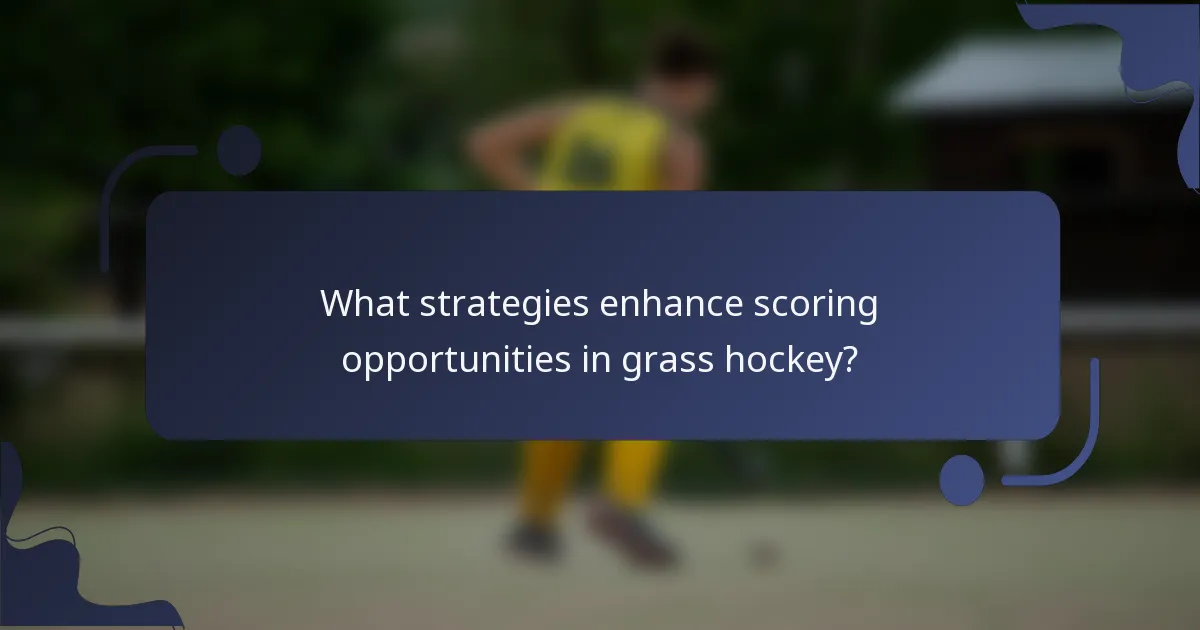 What strategies enhance scoring opportunities in grass hockey?